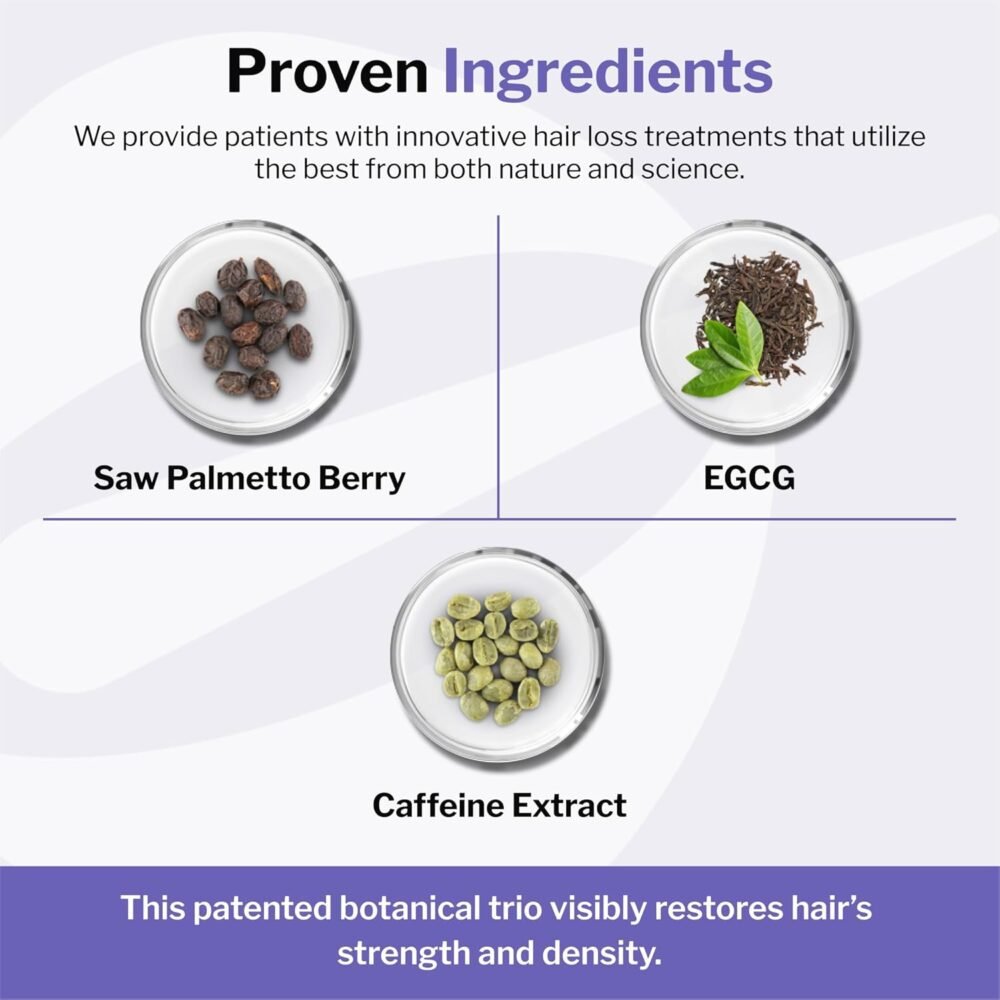 Proven Ingredients

We provide patients with innovative hair loss treatments that utilize the best from both nature and science.

Saw Palmetto Berry

EGCG

Caffeine Extract

This patented botanical trio visibly restores hair's strength and density.